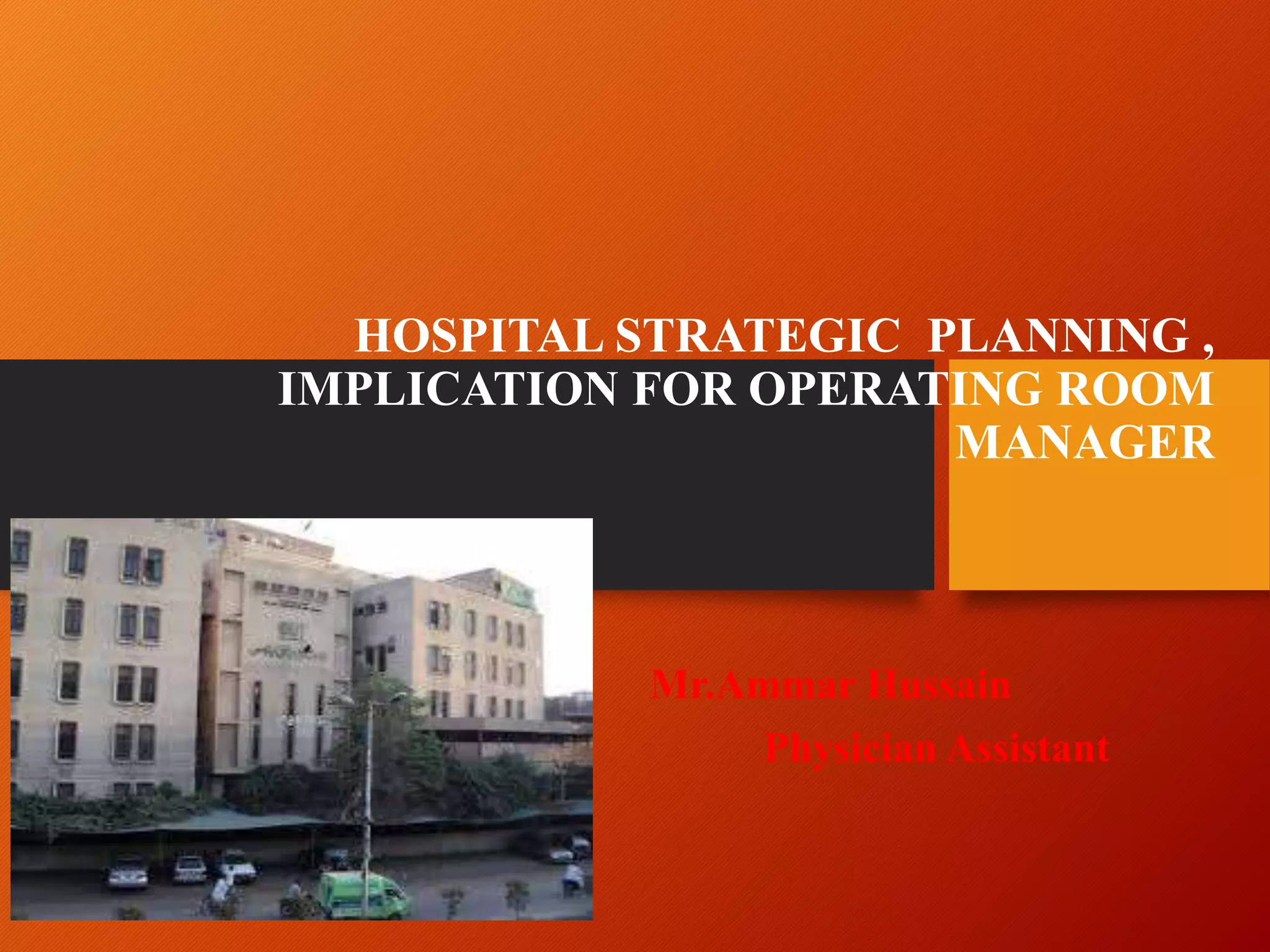 HOSPITAL STRATEGIC PLANNING , IMPLICATION FOR OPERATING ROOM MANAGER

Mr.Ammar Hussain
Physician Assistant